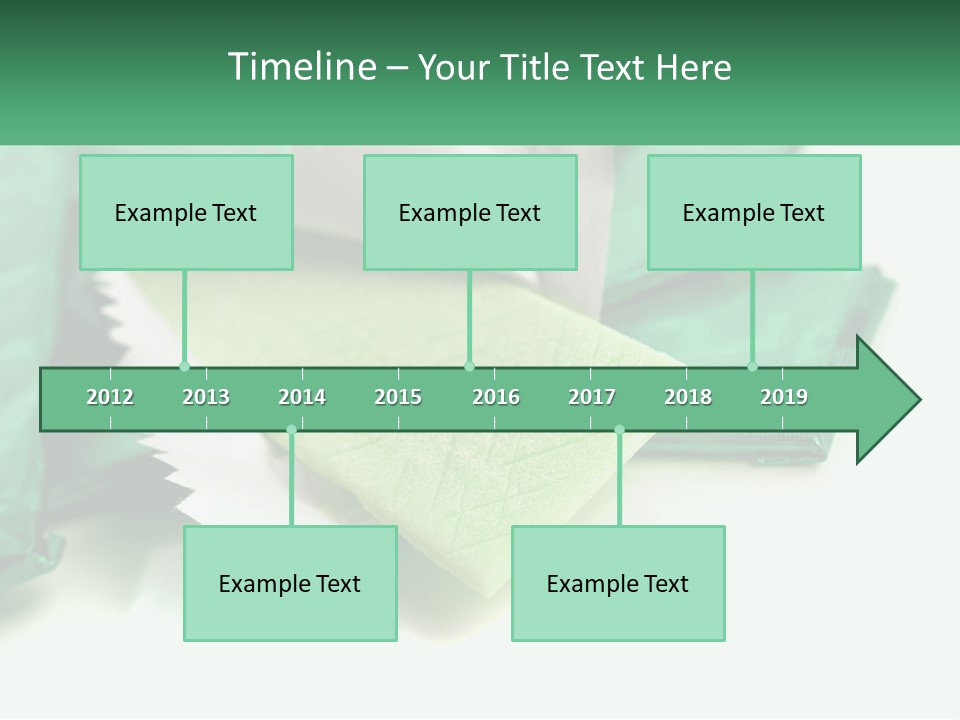 Timeline – Your Title Text Here

Example Text

Example Text

Example Text

2012 2013 2014 2015 2016 2017 2018 2019

Example Text

Example Text